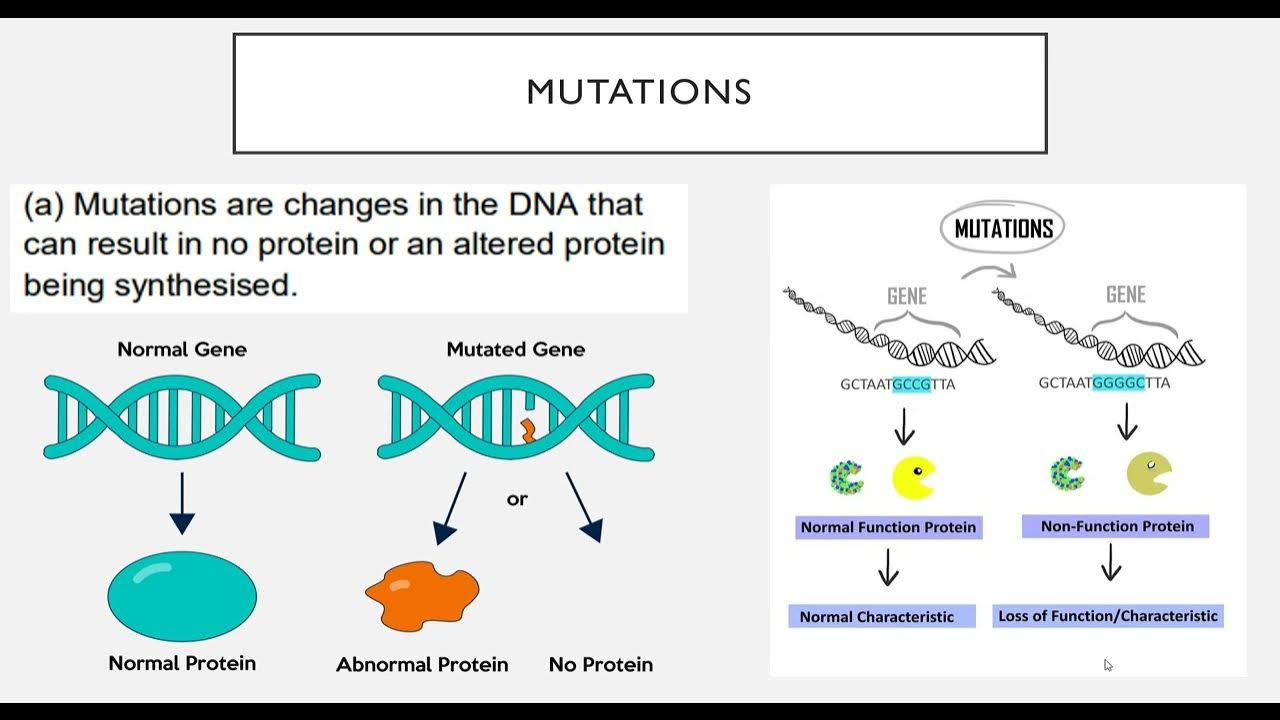 MUTATIONS

(a) Mutations are changes in the DNA that can result in no protein or an altered protein being synthesised.

Normal Gene

Normal Protein

Mutated Gene

or

Abnormal Protein

No Protein

MUTATIONS

GENE

GCTAATGCCGTTA

Normal Function Protein

Normal Characteristic

GENE

GCTAATGGGGCTTA

Non-Function Protein

Loss of Function/Characteristic